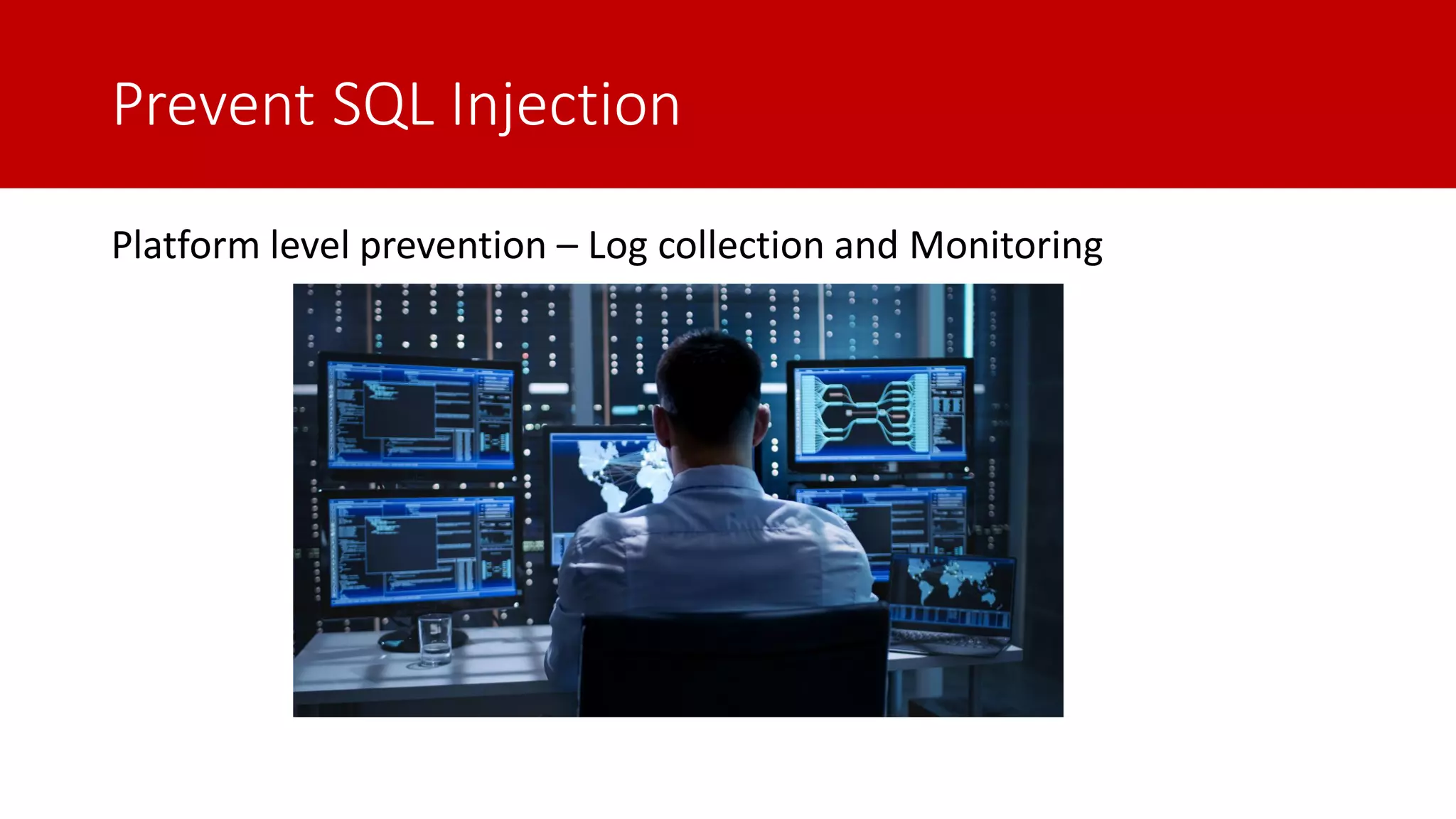 Prevent SQL Injection

Platform level prevention – Log collection and Monitoring